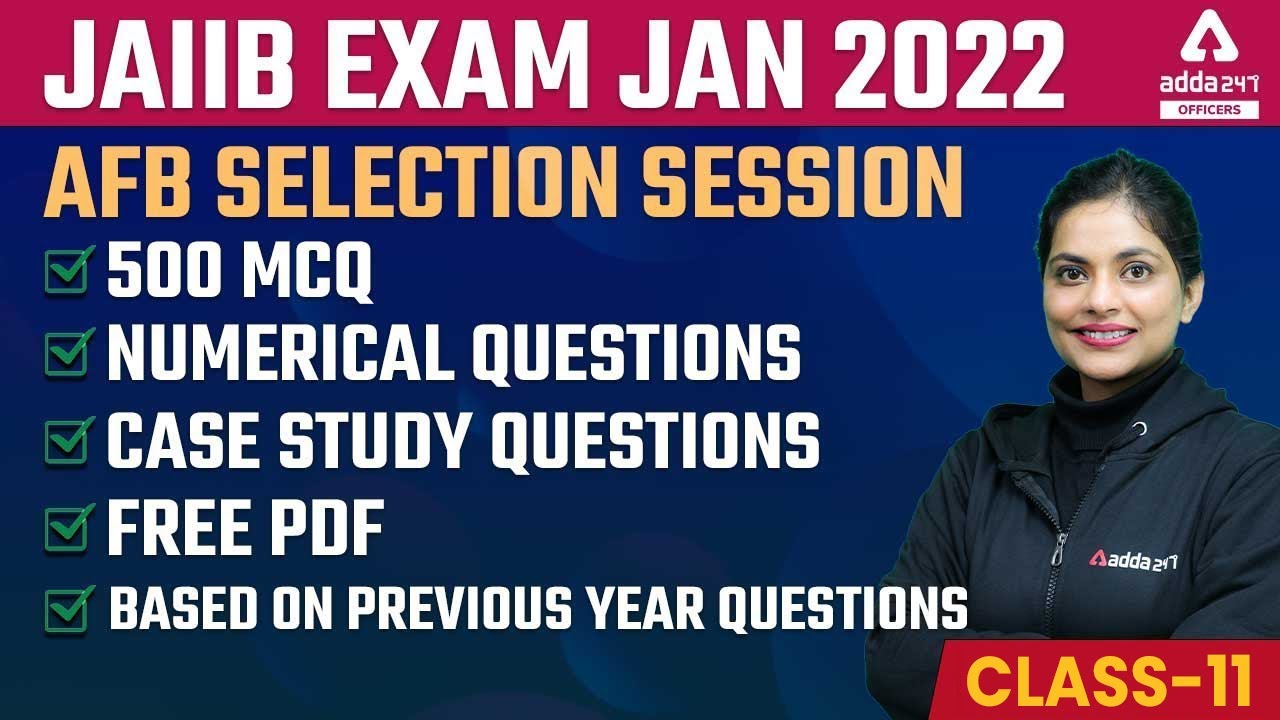 JAIIB EXAM JAN 2022

adda 247
OFFICERS

AFB SELECTION SESSION

500 MCQ
NUMERICAL QUESTIONS
CASE STUDY QUESTIONS
FREE PDF
BASED ON PREVIOUS YEAR QUESTIONS

adda 247

CLASS-11